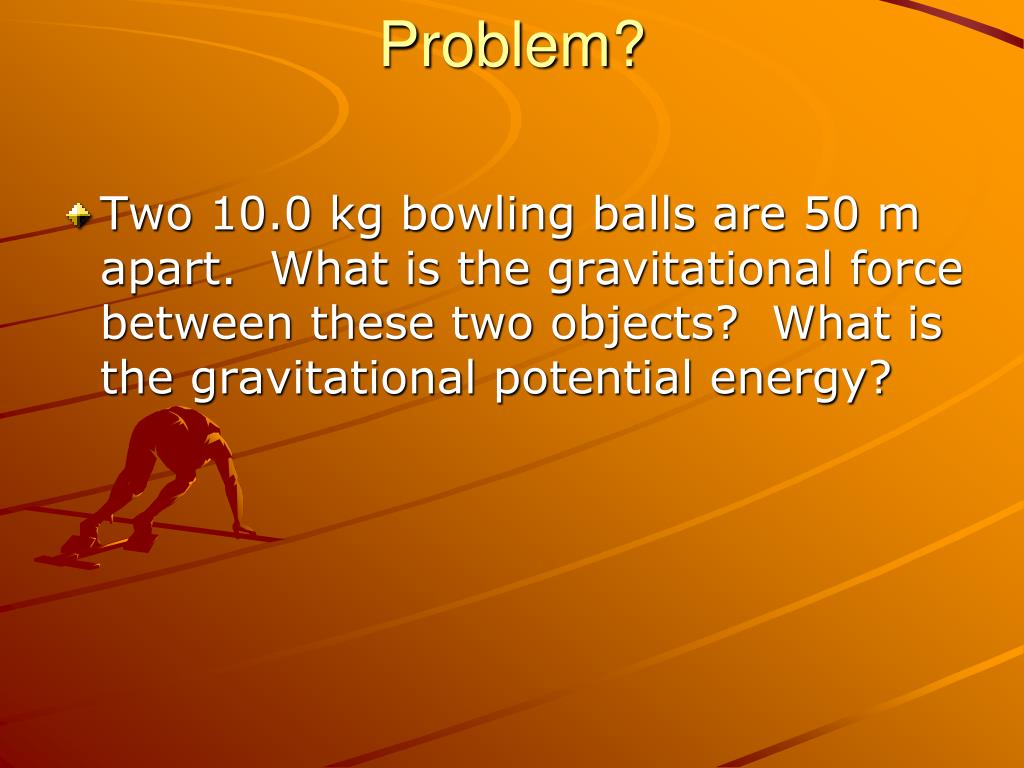 Problem?

Two 10.0 kg bowling balls are 50 m apart. What is the gravitational force between these two objects? What is the gravitational potential energy?